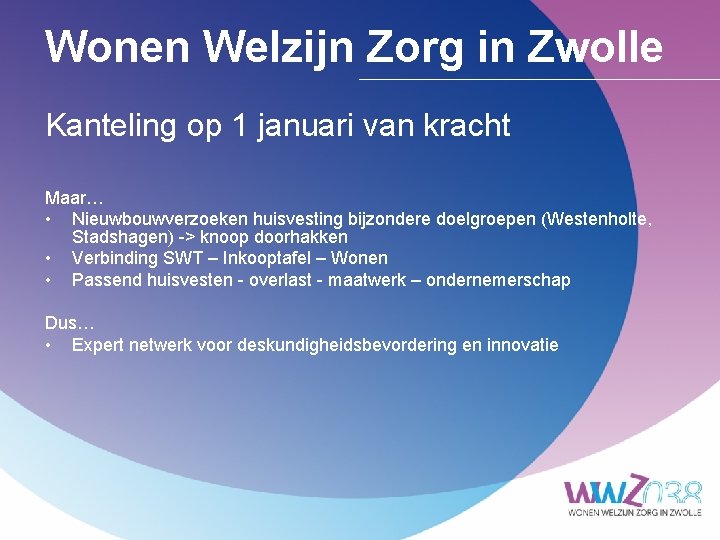 Wonen Welzijn Zorg in Zwolle

Kanteling op 1 januari van kracht

Maar…
• Nieuwbouwverzoeken huisvesting bijzondere doelgroepen (Westenholte, Stadshagen) -> knoop doorhakken
• Verbinding SWT – Inkooptafel – Wonen
• Passend huisvesten - overlast - maatwerk – ondernemerschap

Dus…
• Expert netwerk voor deskundigheidsbevordering en innovatie

WWZ038
WONEN WELZIJN ZORG IN ZWOLLE